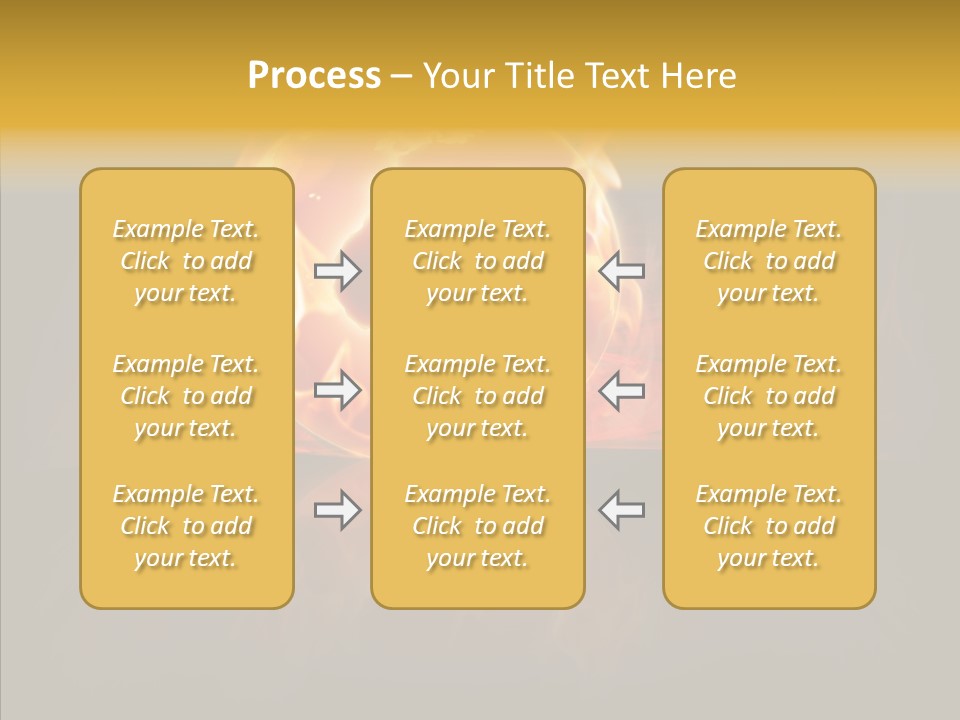 Process – Your Title Text Here

Example Text. Click to add your text.

Example Text. Click to add your text.

Example Text. Click to add your text.

Example Text. Click to add your text.

Example Text. Click to add your text.

Example Text. Click to add your text.

Example Text. Click to add your text.

Example Text. Click to add your text.

Example Text. Click to add your text.